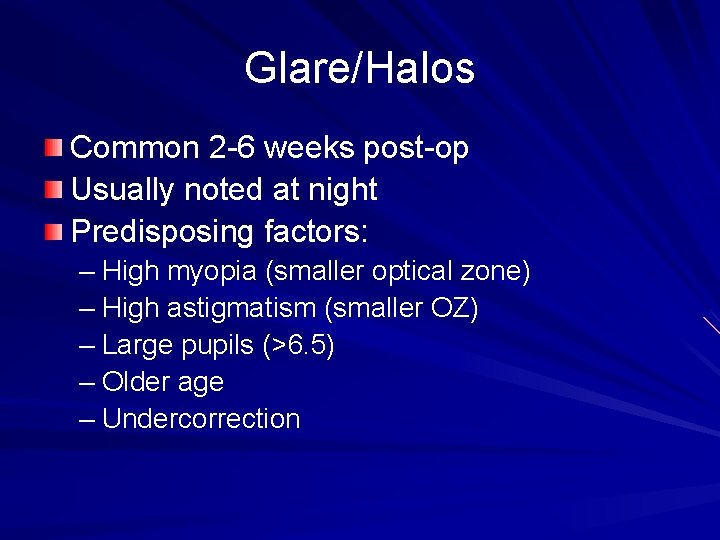 Glare/Halos

Common 2-6 weeks post-op
Usually noted at night
Predisposing factors:
– High myopia (smaller optical zone)
– High astigmatism (smaller OZ)
– Large pupils (>6.5)
– Older age
– Undercorrection